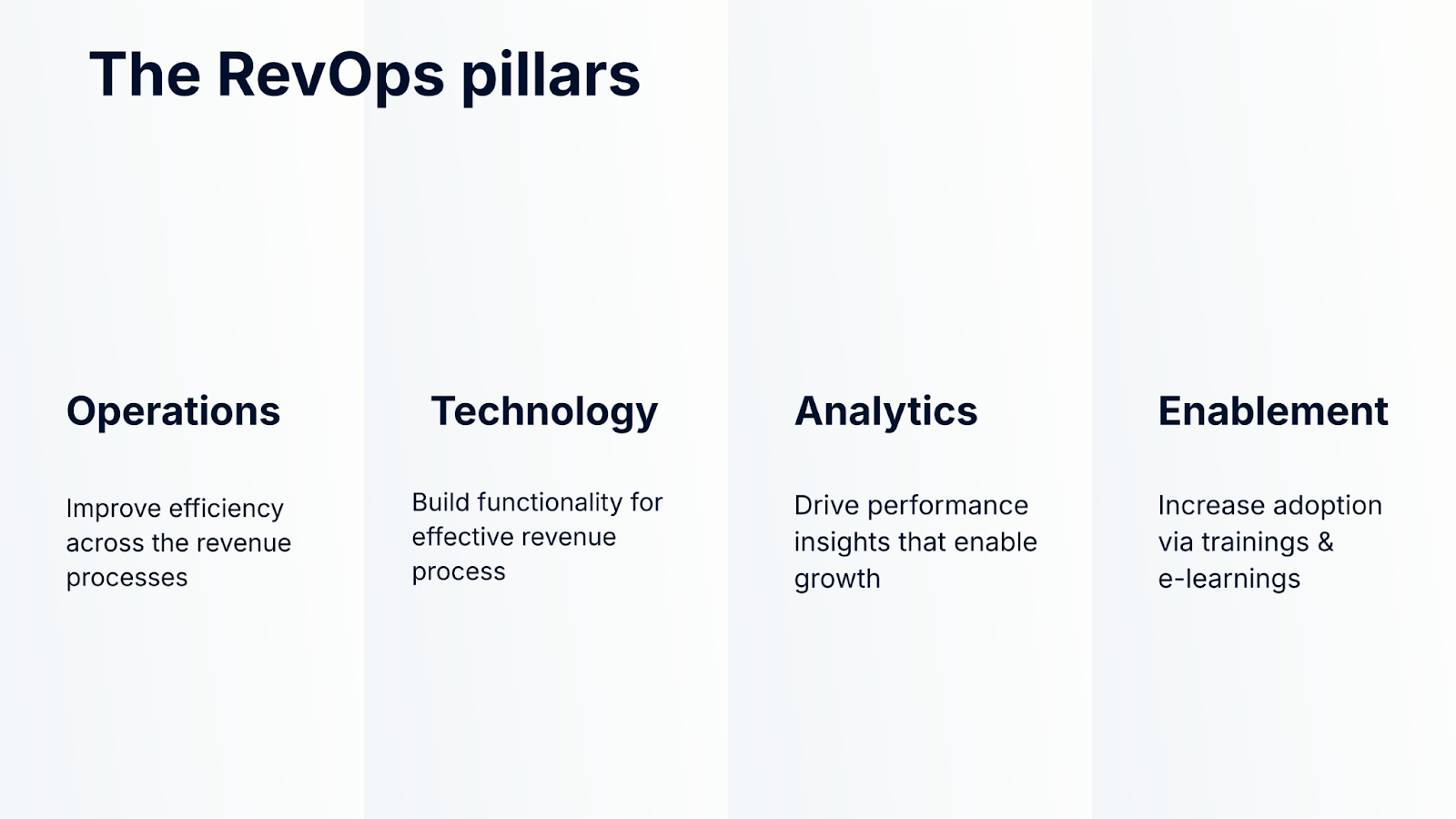 The RevOps pillars

Operations

Improve efficiency across the revenue processes

Technology

Build functionality for effective revenue process

Analytics

Drive performance insights that enable growth

Enablement

Increase adoption via trainings & e-learnings